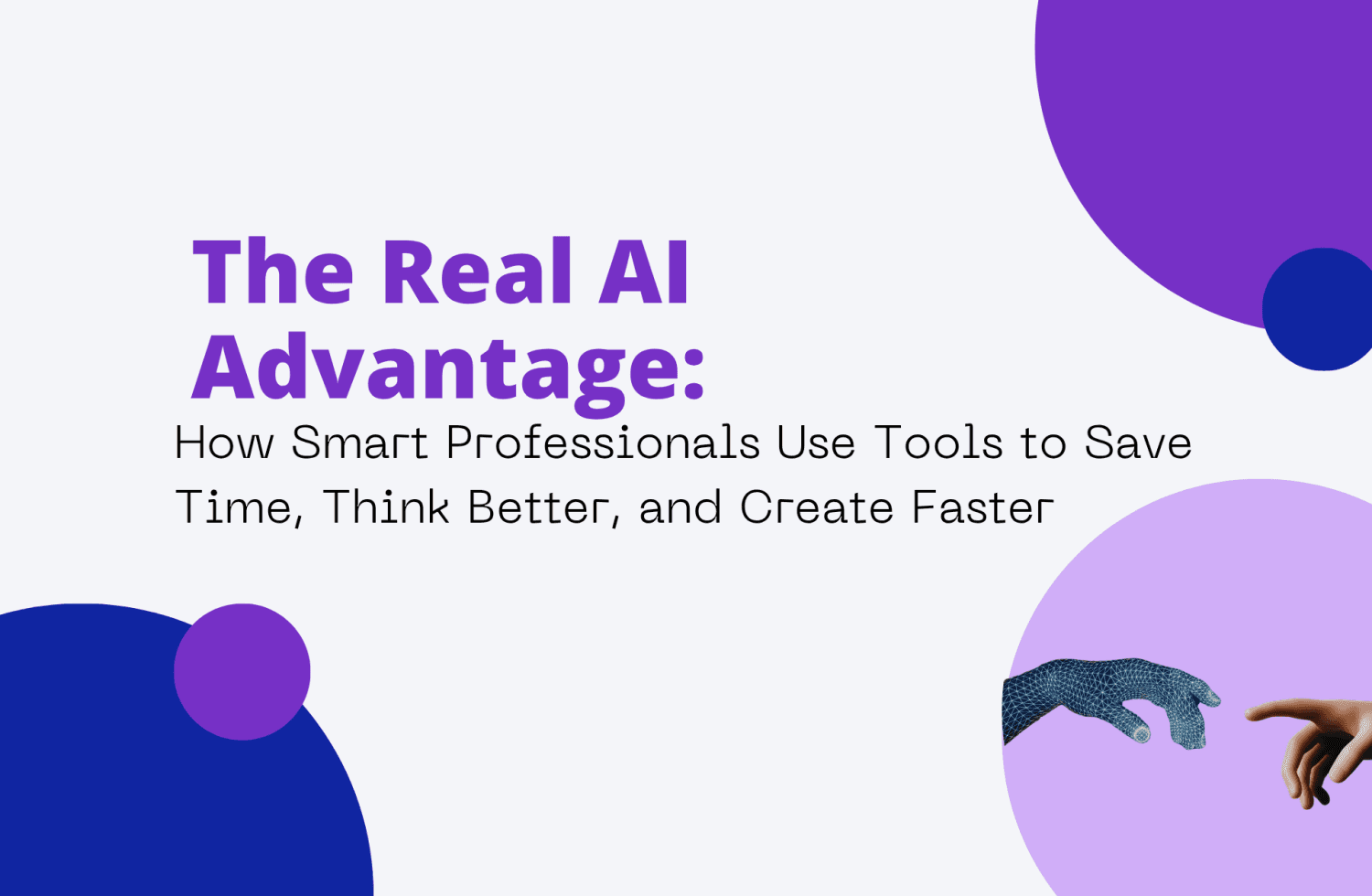 The Real AI Advantage:

How Smart Professionals Use Tools to Save Time, Think Better, and Create Faster